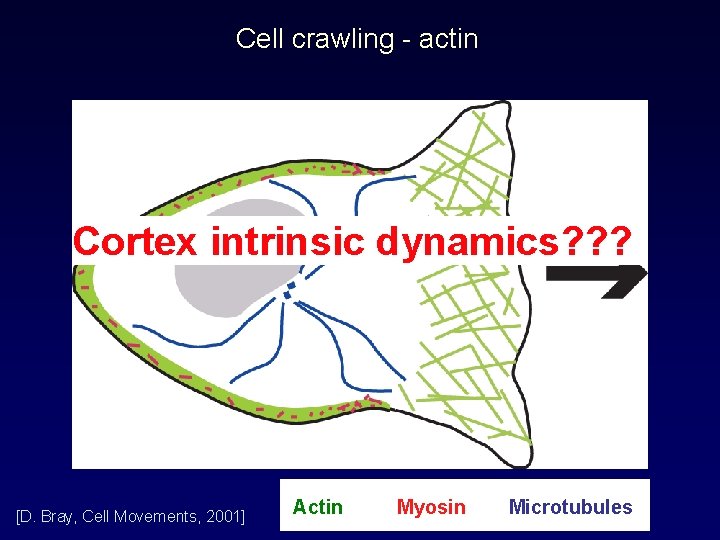 Cell crawling - actin

Cortex intrinsic dynamics???

[D. Bray, Cell Movements, 2001]

Actin Myosin Microtubules